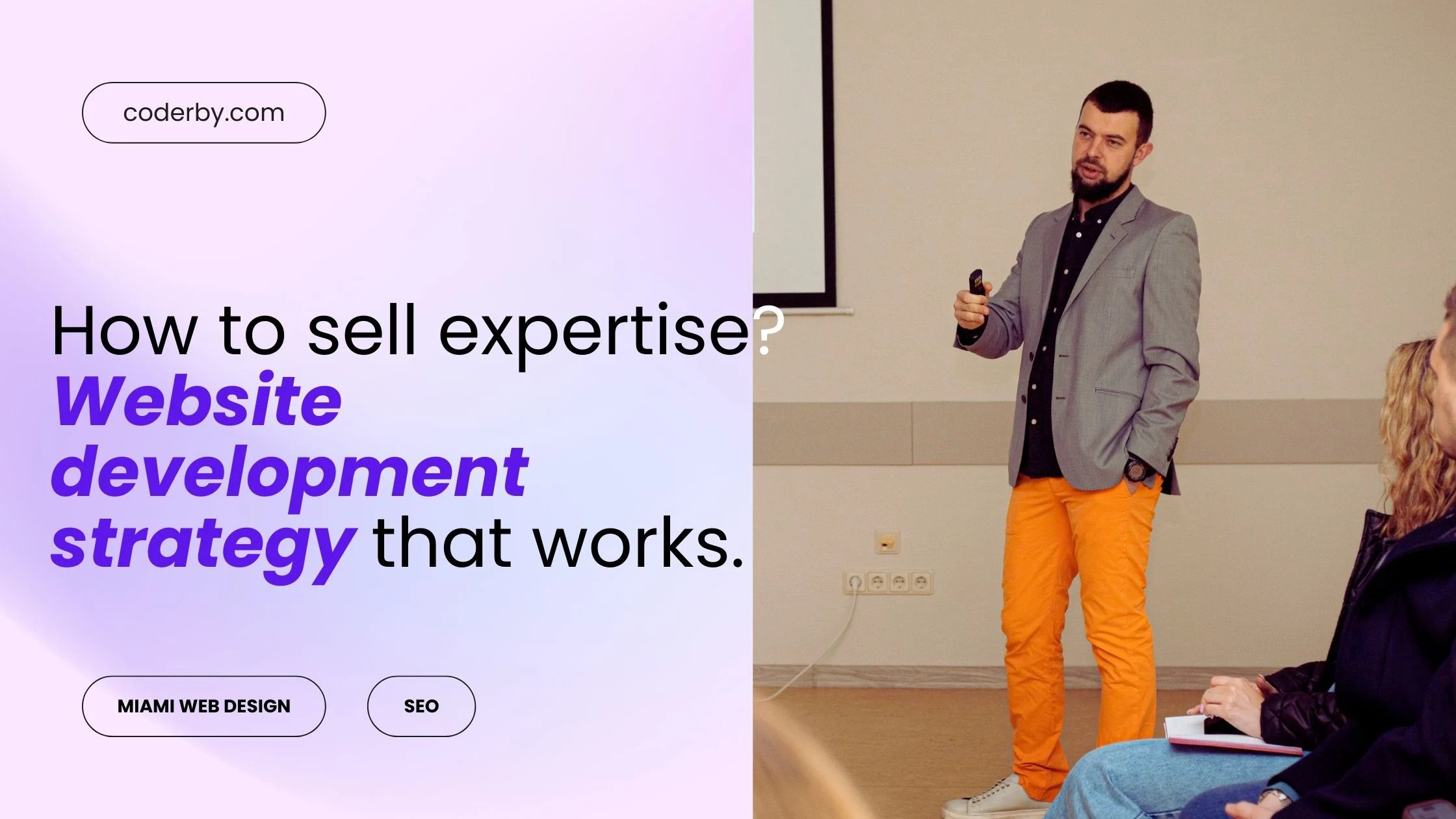 coderby.com

How to sell expertise? Website development strategy that works.

MIAMI WEB DESIGN

SEO